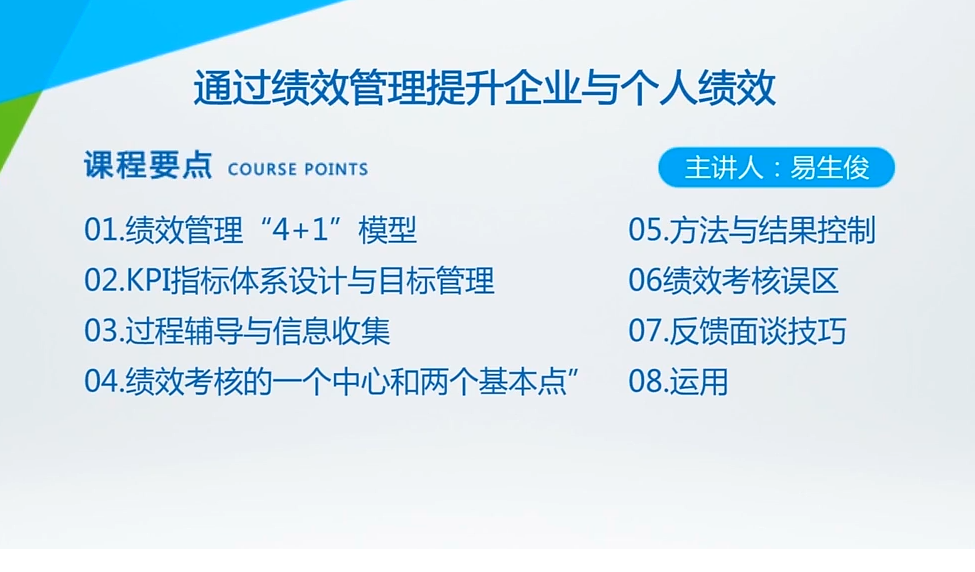 通过绩效管理提升企业与个人绩效

课程要点 COURSE POINTS

主讲人：易生俊

01.绩效管理“4+1”模型
02.KPI指标体系设计与目标管理
03.过程辅导与信息收集
04.绩效考核的一个中心和两个基本点”

05.方法与结果控制
06绩效考核误区
07.反馈面谈技巧
08.运用